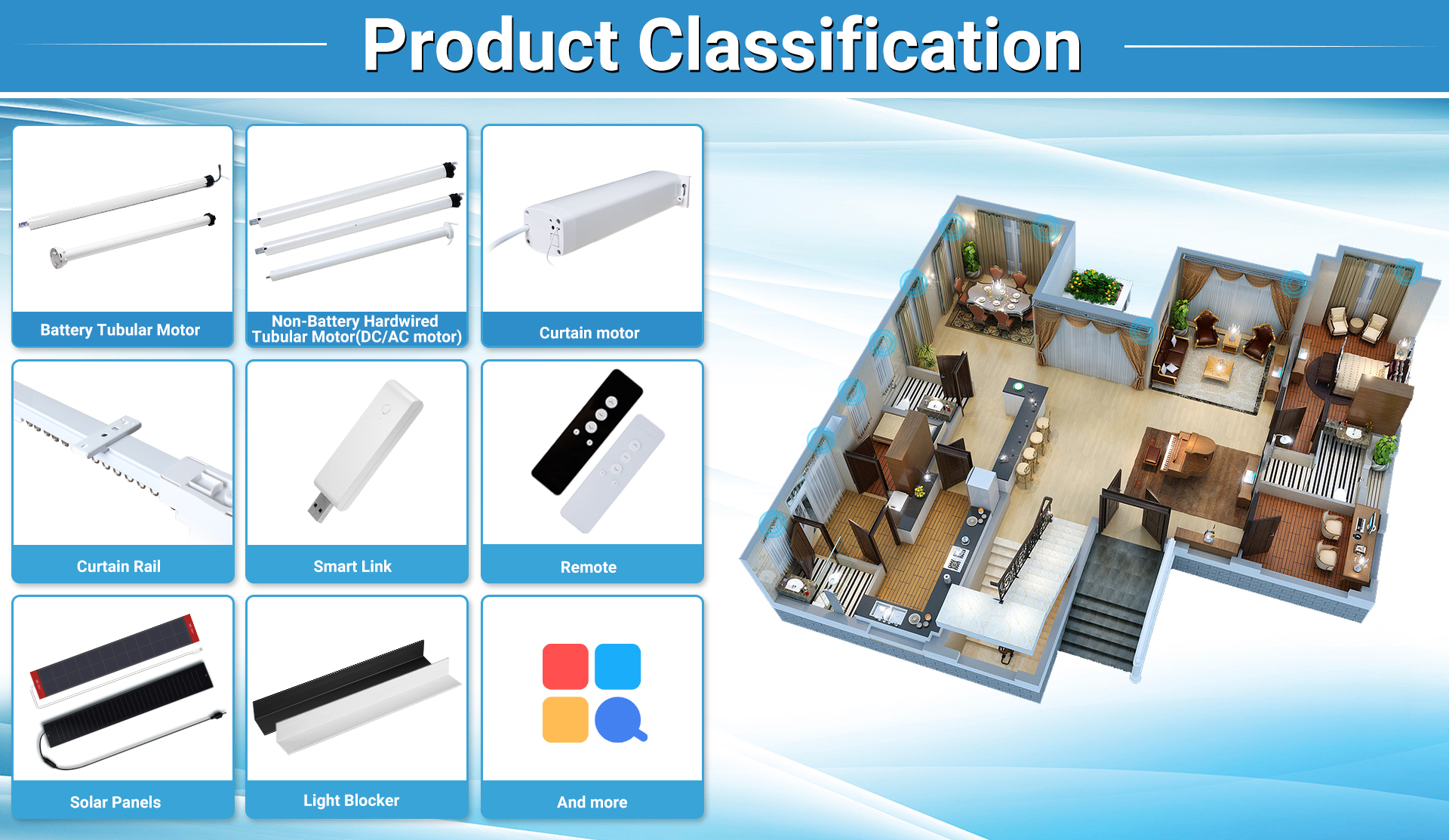 Product Classification

Battery Tubular Motor

Non-Battery Hardwired Tubular Motor(DC/AC motor)

Curtain motor

Curtain Rail

Smart Link

Remote

Solar Panels

Light Blocker

And more